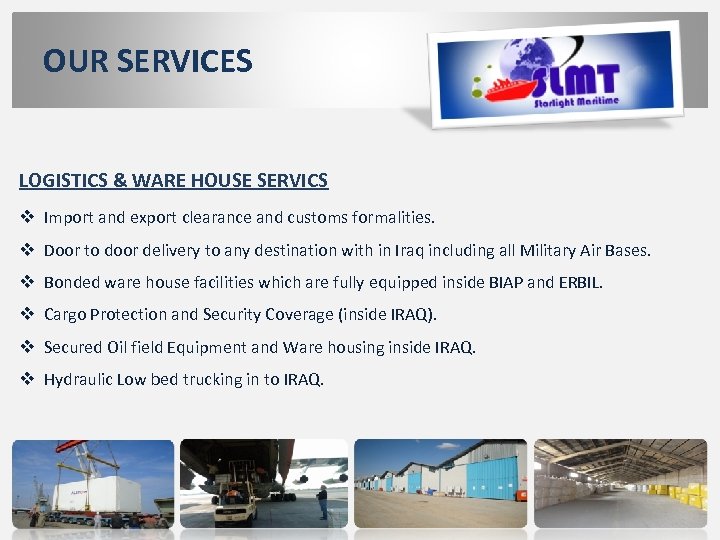 OUR SERVICES

SLMT
Starlight Maritime

LOGISTICS & WARE HOUSE SERVICS

❖ Import and export clearance and customs formalities.

❖ Door to door delivery to any destination with in Iraq including all Military Air Bases.

❖ Bonded ware house facilities which are fully equipped inside BIAP and ERBIL.

❖ Cargo Protection and Security Coverage (inside IRAQ).

❖ Secured Oil field Equipment and Ware housing inside IRAQ.

❖ Hydraulic Low bed trucking in to IRAQ.